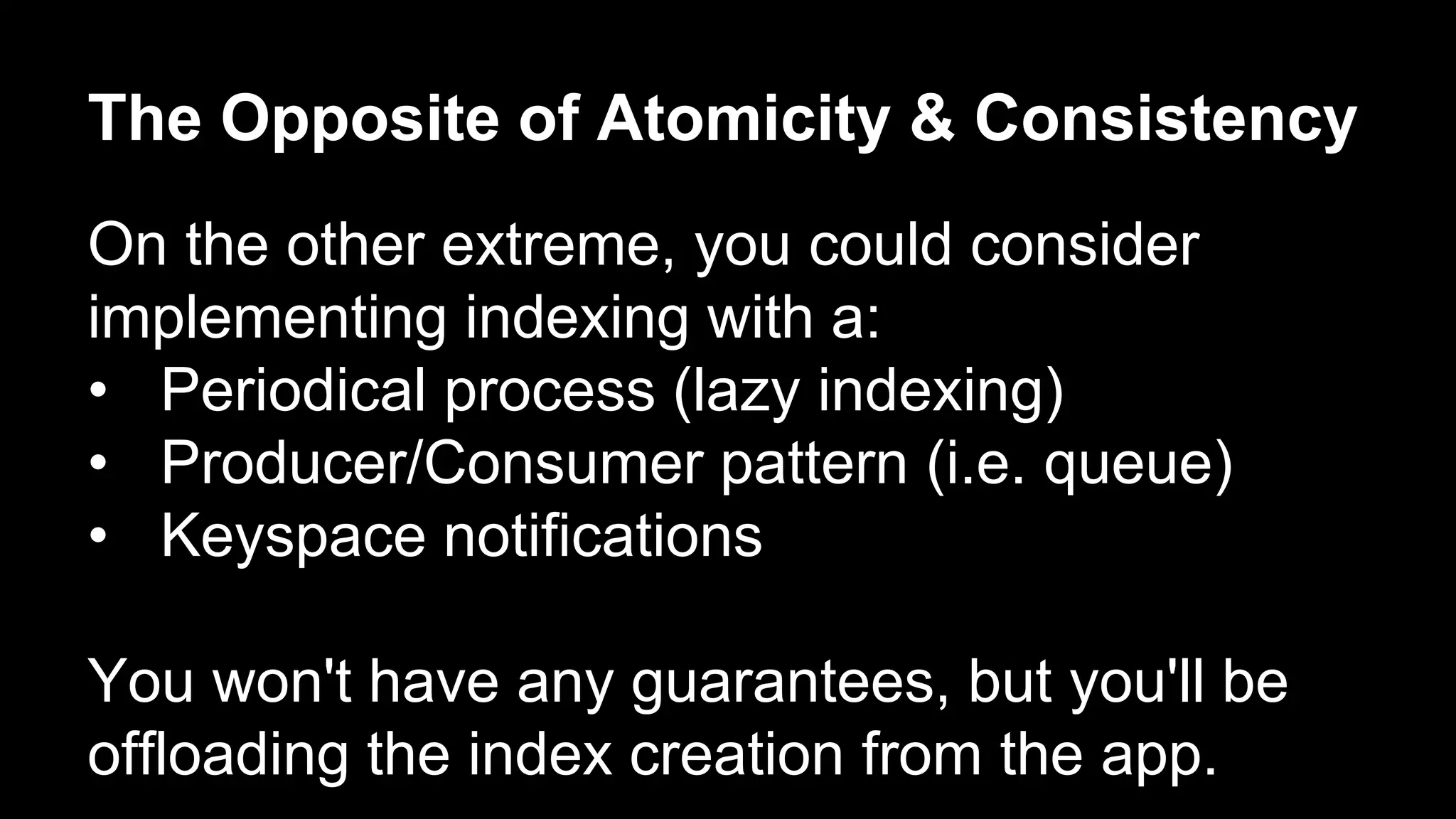 The Opposite of Atomicity & Consistency

On the other extreme, you could consider implementing indexing with a:
• Periodical process (lazy indexing)
• Producer/Consumer pattern (i.e. queue)
• Keyspace notifications

You won't have any guarantees, but you'll be offloading the index creation from the app.